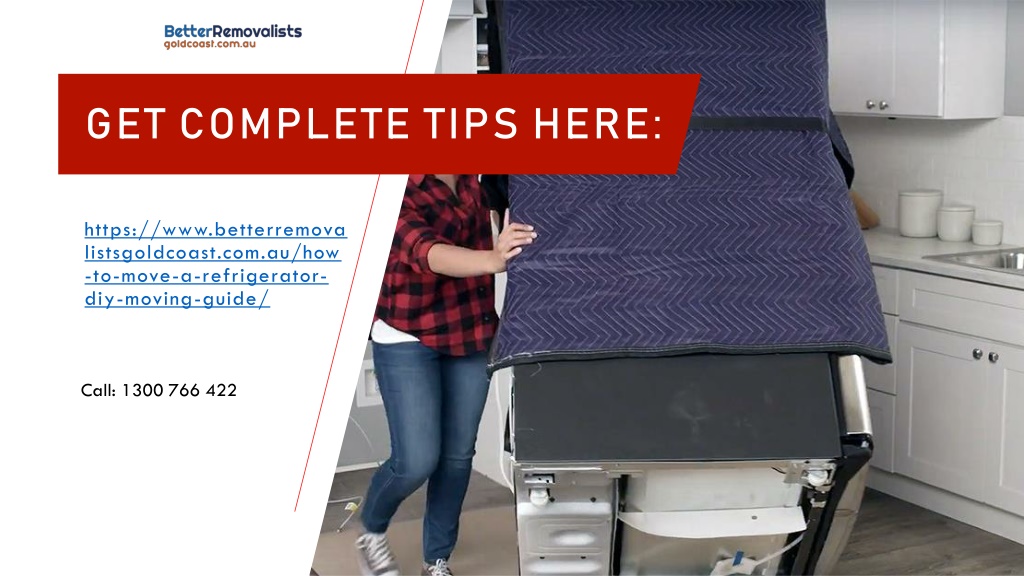 BetterRemovalists
goldcoast.com.au

GET COMPLETE TIPS HERE:

https://www.betterremovalistsgoldcoast.com.au/how-to-move-a-refrigerator-diy-moving-guide/

Call: 1300 766 422